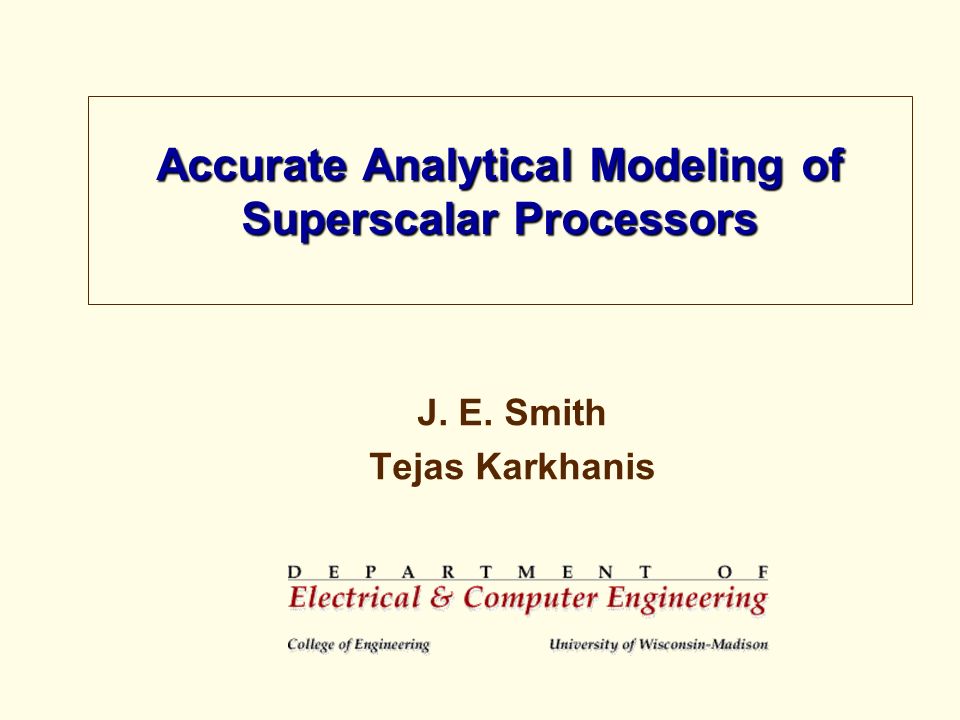 Accurate Analytical Modeling of Superscalar Processors

J. E. Smith
Tejas Karkhanis

DEPARTMENT OF
Electrical & Computer Engineering
College of Engineering University of Wisconsin-Madison